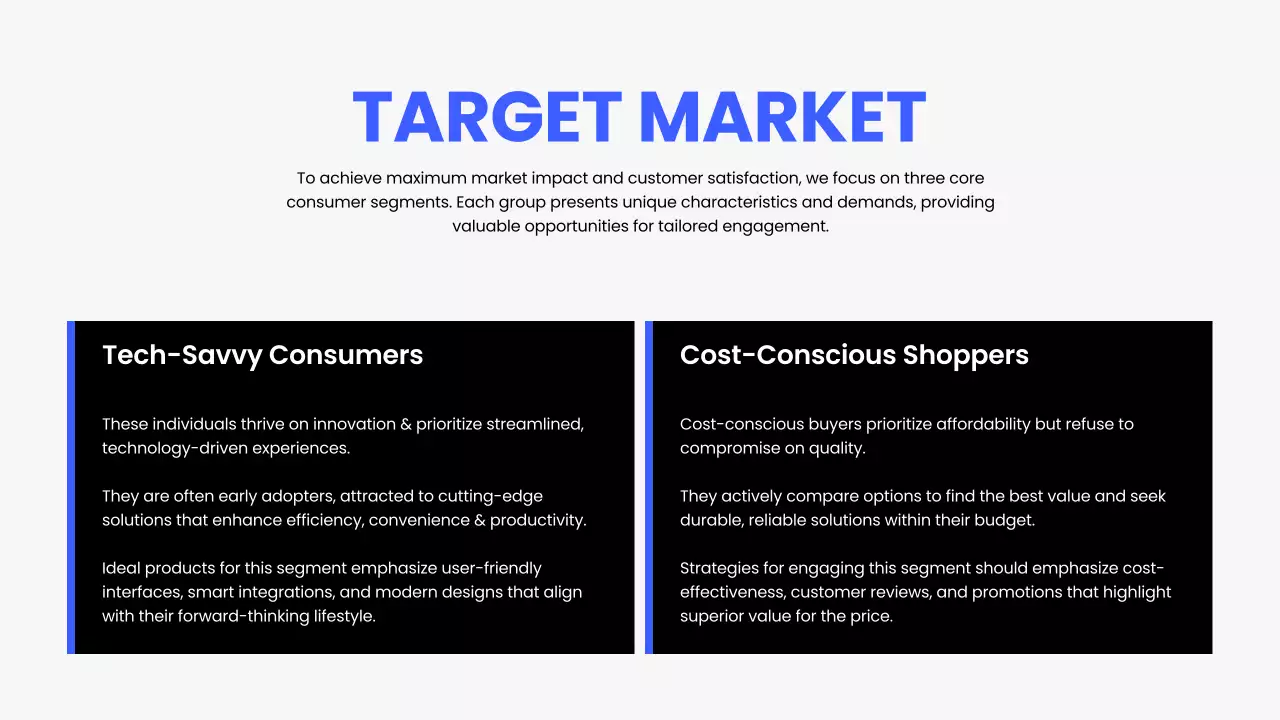 TARGET MARKET

To achieve maximum market impact and customer satisfaction, we focus on three core consumer segments. Each group presents unique characteristics and demands, providing valuable opportunities for tailored engagement.

Tech-Savvy Consumers

These individuals thrive on innovation & prioritize streamlined, technology-driven experiences.

They are often early adopters, attracted to cutting-edge solutions that enhance efficiency, convenience & productivity.

Ideal products for this segment emphasize user-friendly interfaces, smart integrations, and modern designs that align with their forward-thinking lifestyle.

Cost-Conscious Shoppers

Cost-conscious buyers prioritize affordability but refuse to compromise on quality.

They actively compare options to find the best value and seek durable, reliable solutions within their budget.

Strategies for engaging this segment should emphasize cost-effectiveness, customer reviews, and promotions that highlight superior value for the price.